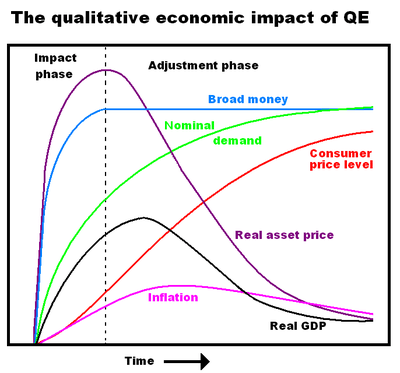 The qualitative economic impact of QE

Impact phase

Adjustment phase

Broad money

Nominal demand

Consumer price level

Real asset price

Inflation

Real GDP

Time